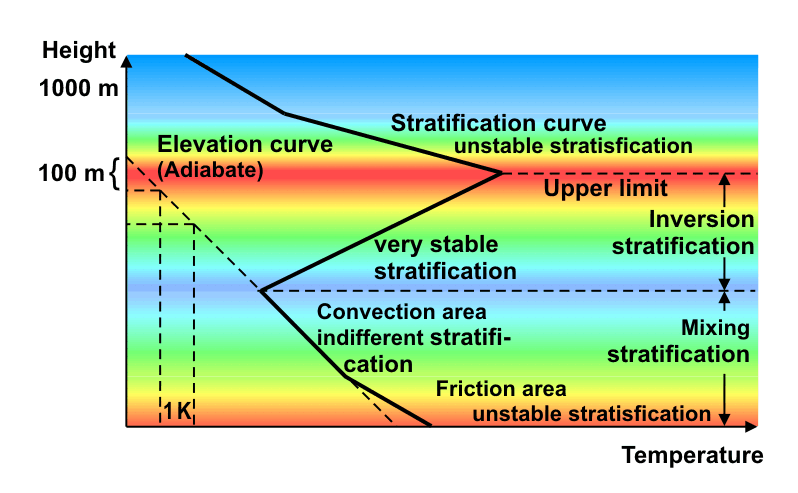 Height
1000 m
100 m
Elevation curve
(Adiabate)
Stratification curve
unstable stratisfication
Upper limit
Inversion
stratification
very stable
stratification
Convection area
indifferent stratification
Mixing
stratification
Friction area
unstable stratisfication
1K
Temperature